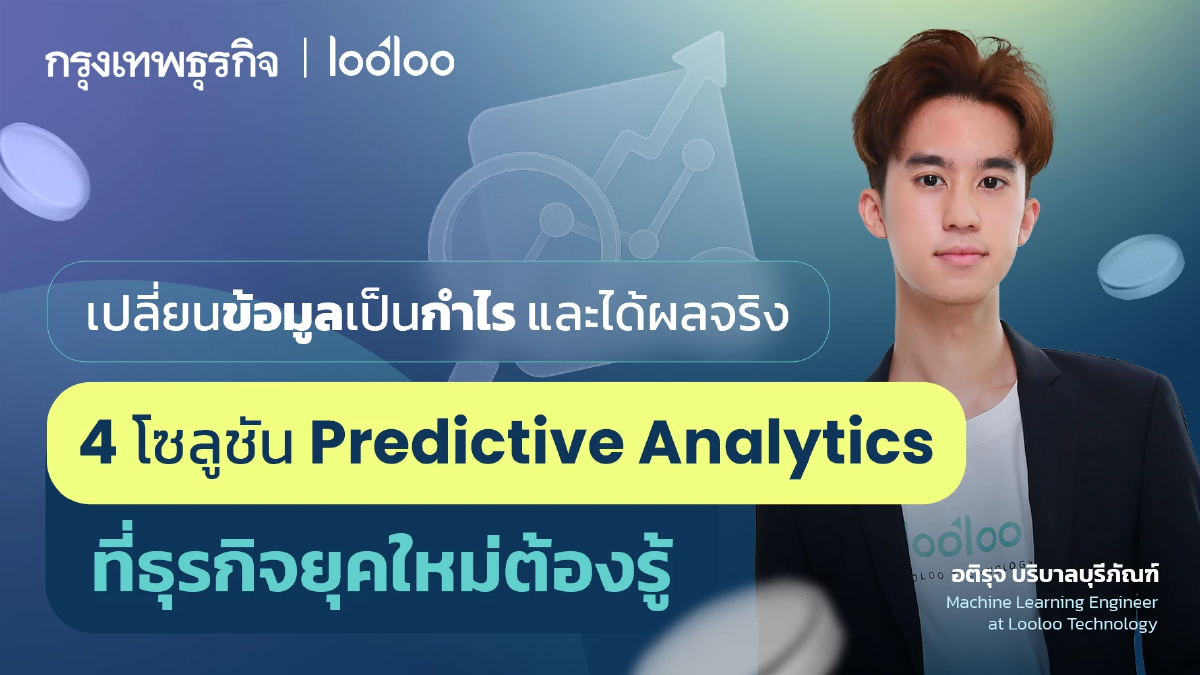 กรุงเทพธุรกิจ | looloo

เปลี่ยนข้อมูลเป็นกำไร และได้ผลจริง

4 โซลูชัน Predictive Analytics

ที่ธุรกิจยุคใหม่ต้องรู้

looloo

อติรุจ บริบาลบุรีภัณฑ์
Machine Learning Engineer
at Looloo Technology